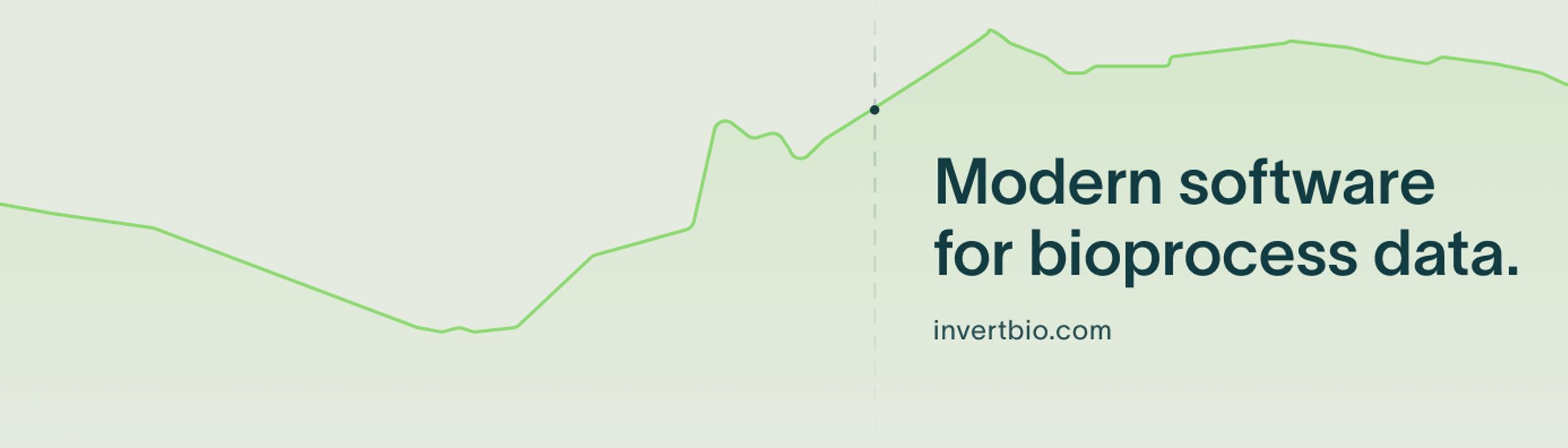 Modern software for bioprocess data.

invertbio.com